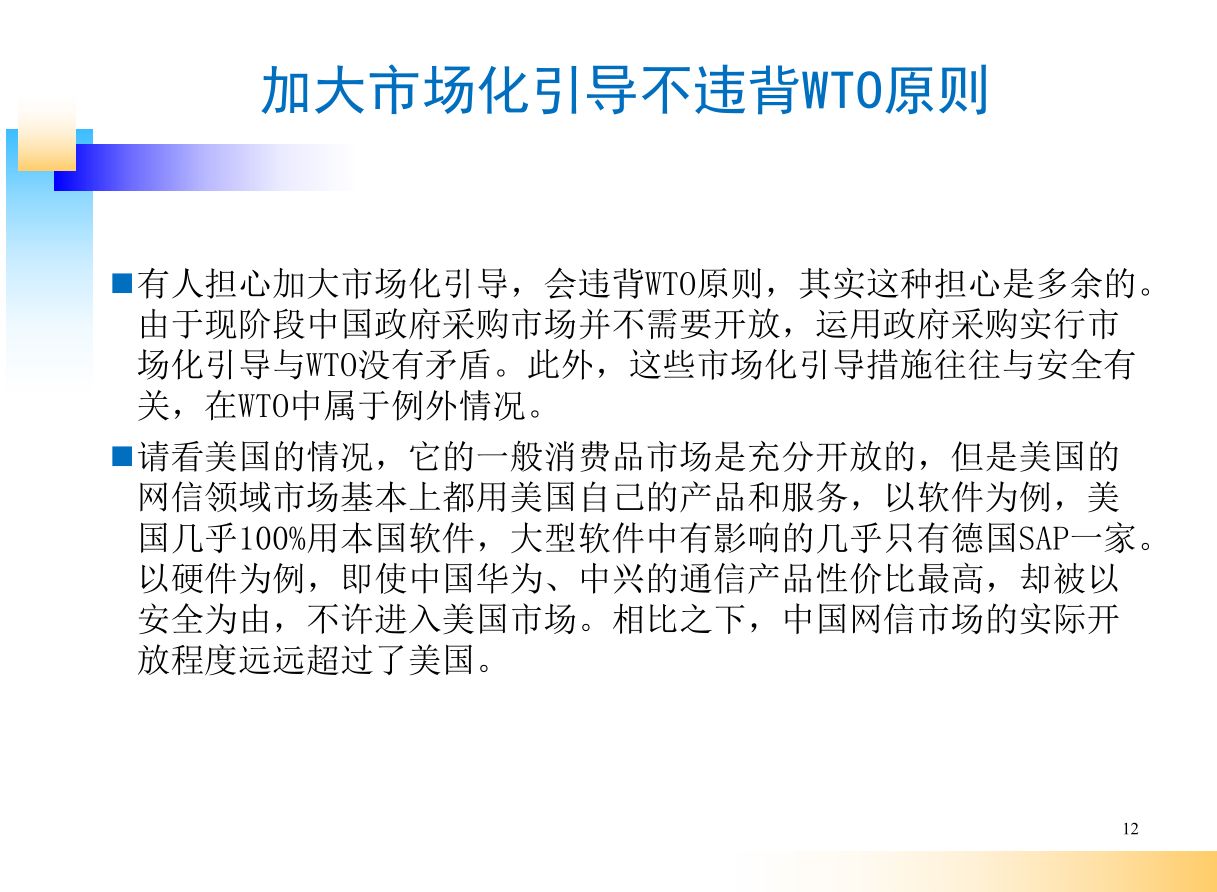 加大市场化引导不违背WTO原则

■有人担心加大市场化引导，会违背WTO原则，其实这种担心是多余的。由于现阶段中国政府采购市场并不需要开放，运用政府采购实行市场化引导与WTO没有矛盾。此外，这些市场化引导措施往往与安全有关，在WTO中属于例外情况。

■请看美国的情况，它的一般消费品市场是充分开放的，但是美国的网信领域市场基本上都用美国自己的产品和服务，以软件为例，美国几乎100%用本国软件，大型软件中有影响的几乎只有德国SAP一家。以硬件为例，即使中国华为、中兴的通信产品性价比最高，却被以安全为由，不许进入美国市场。相比之下，中国网信市场的实际开放程度远远超过了美国。

12